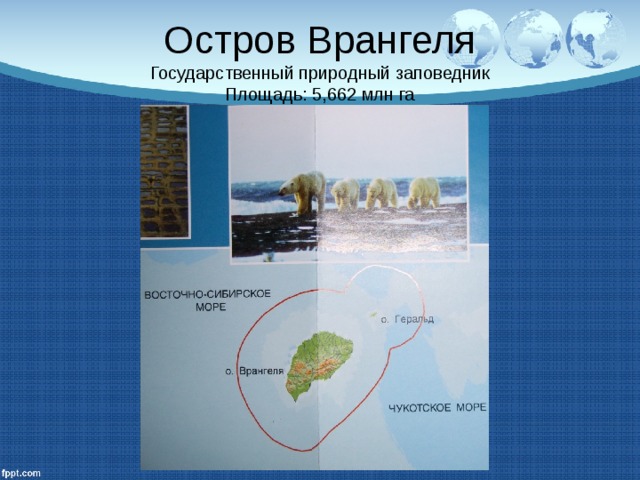 Остров Врангеля

Государственный природный заповедник
Площадь: 5,662 млн га

ВОСТОЧНО-СИБИРСКОЕ МОРЕ

о. Геральд

о. Врангеля

ЧУКОТСКОЕ МОРЕ

fppt.com